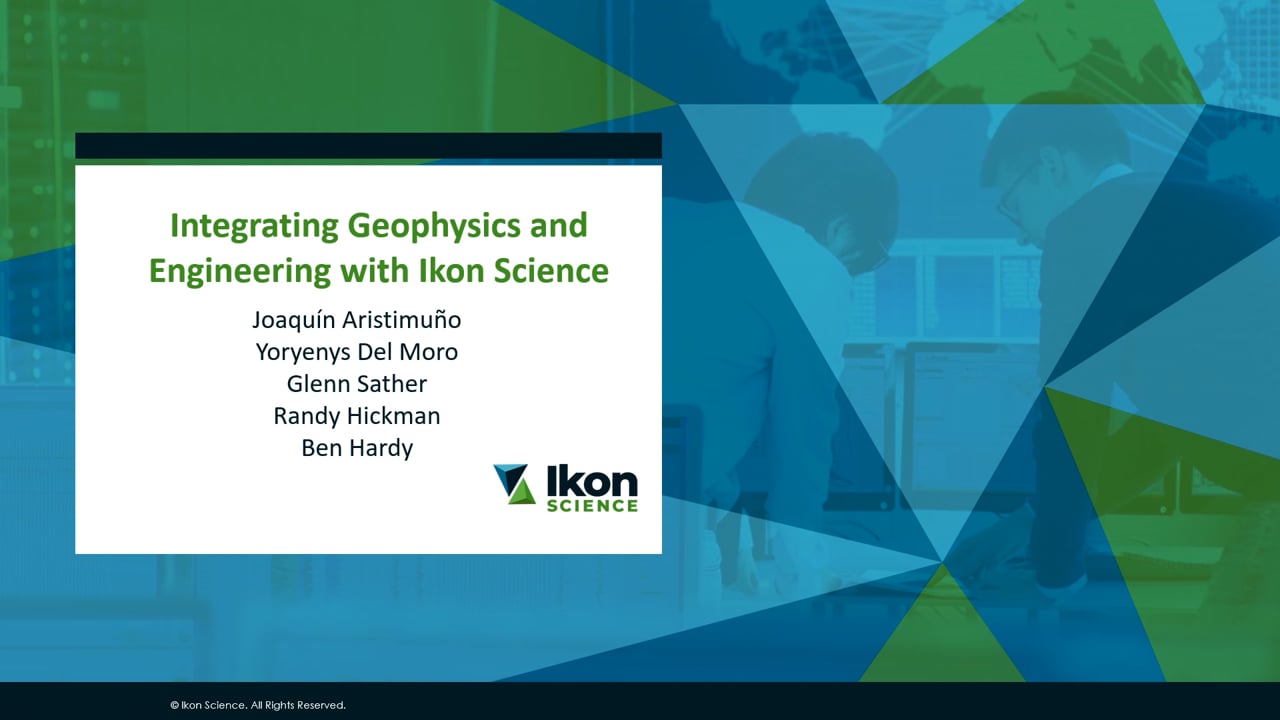 Integrating Geophysics and Engineering with Ikon Science

Joaquín Aristimuño
Yoryenys Del Moro
Glenn Sather
Randy Hickman
Ben Hardy

Ikon SCIENCE

© Ikon Science. All Rights Reserved.